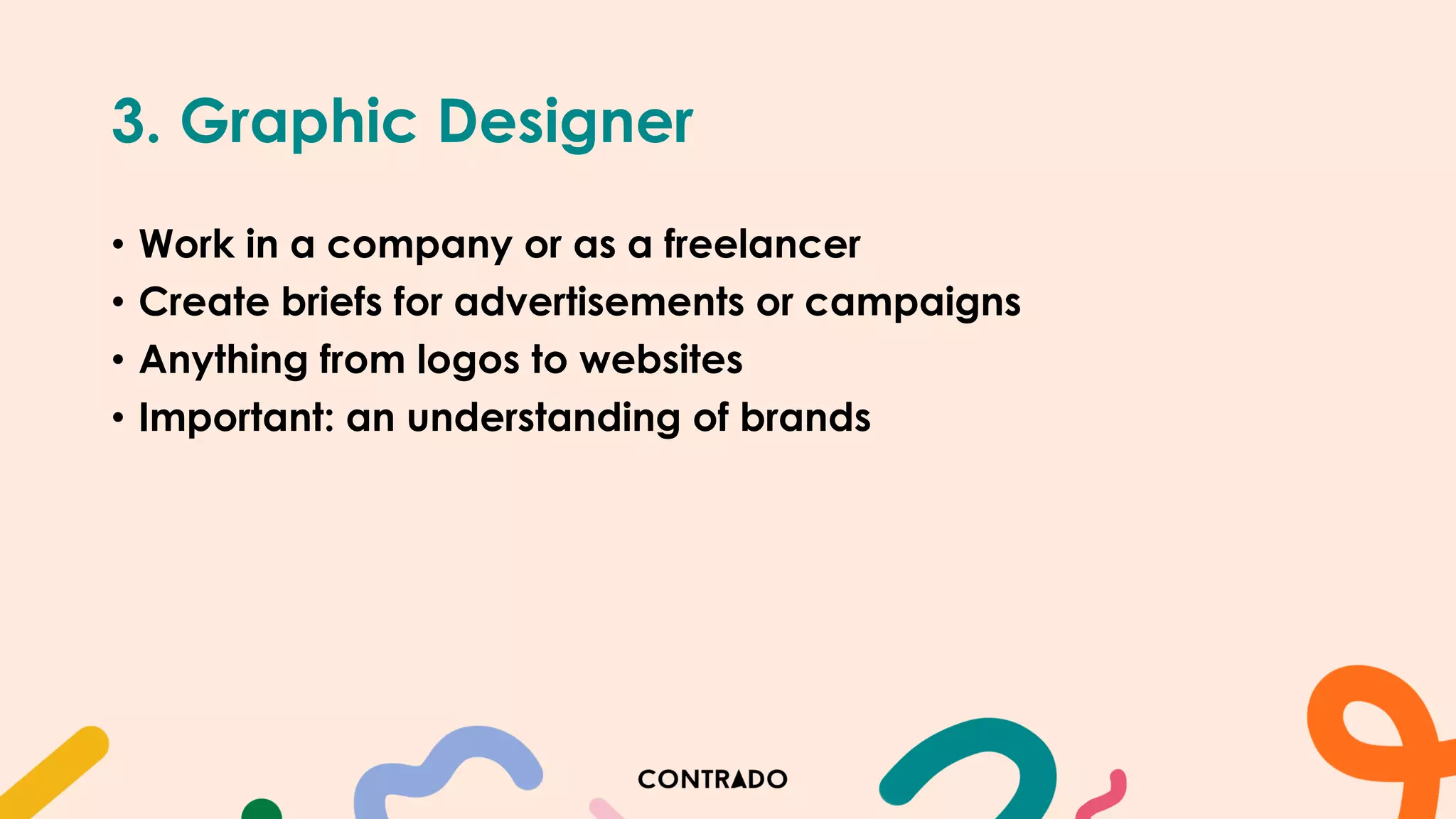 3. Graphic Designer

• Work in a company or as a freelancer
• Create briefs for advertisements or campaigns
• Anything from logos to websites
• Important: an understanding of brands

CONTRADO